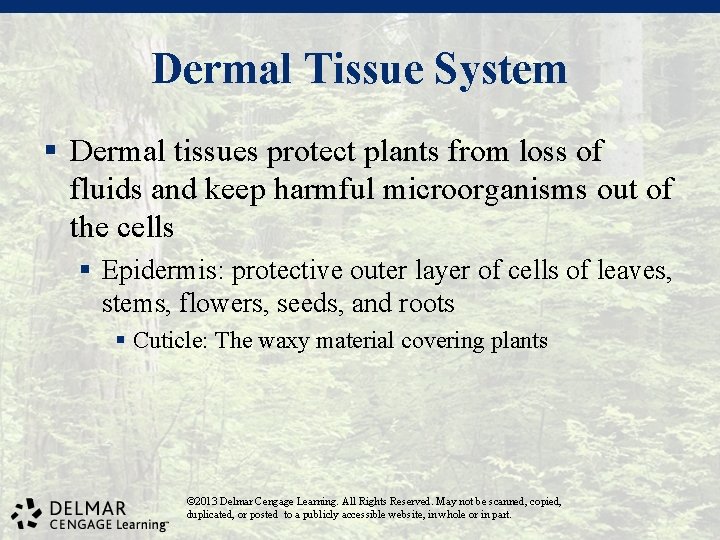 Dermal Tissue System

▪ Dermal tissues protect plants from loss of fluids and keep harmful microorganisms out of the cells

▪ Epidermis: protective outer layer of cells of leaves, stems, flowers, seeds, and roots

▪ Cuticle: The waxy material covering plants

DELMAR CENGAGE Learning™

©2013 Delmar Cengage Learning. All Rights Reserved. May not be scanned, copied, duplicated, or posted to a publicly accessible website, in whole or in part.